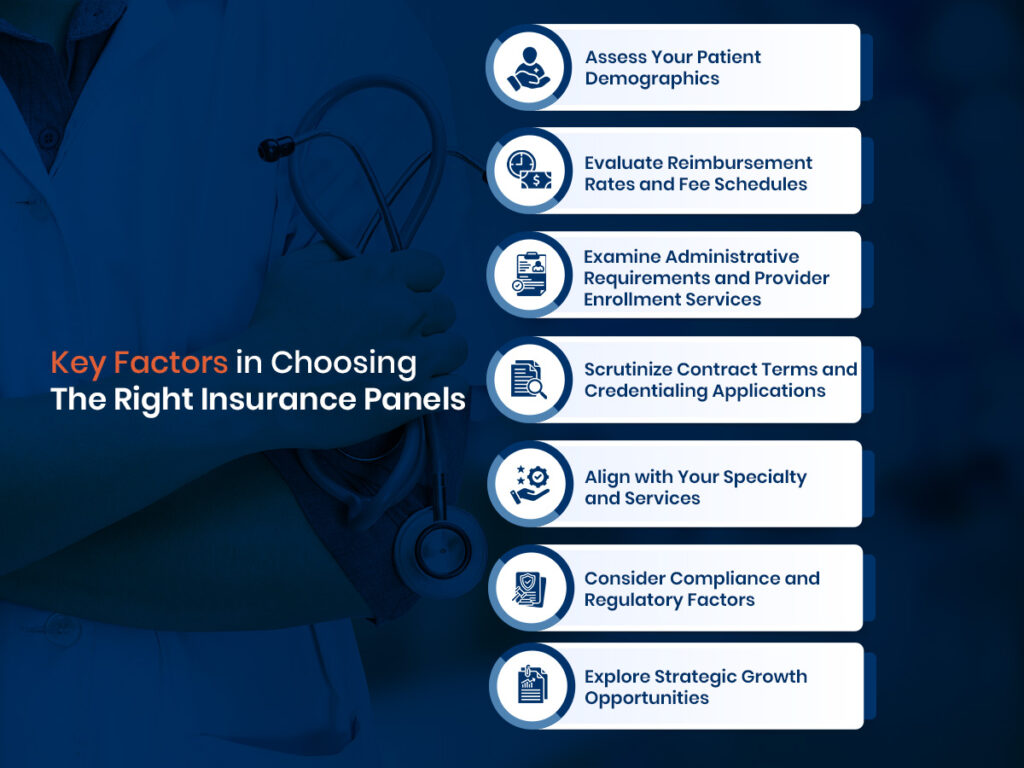 Key Factors in Choosing The Right Insurance Panels

Assess Your Patient Demographics

Evaluate Reimbursement Rates and Fee Schedules

Examine Administrative Requirements and Provider Enrollment Services

Scrutinize Contract Terms and Credentialing Applications

Align with Your Specialty and Services

Consider Compliance and Regulatory Factors

Explore Strategic Growth Opportunities